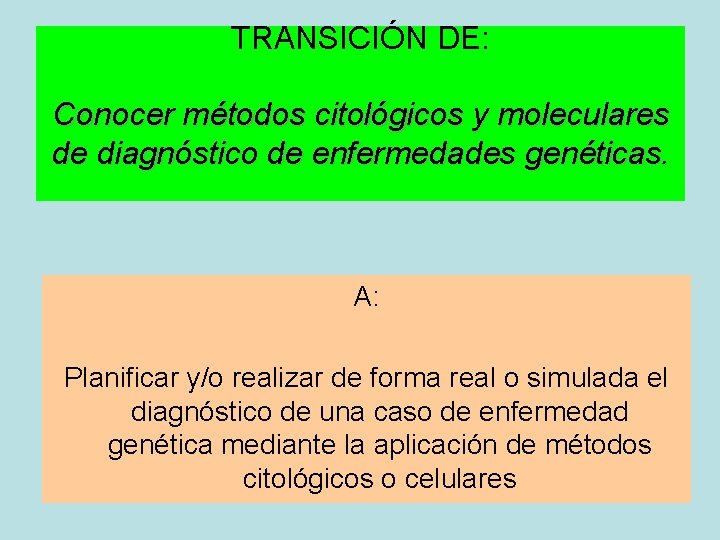 TRANSICIÓN DE:

Conocer métodos citológicos y moleculares de diagnóstico de enfermedades genéticas.

A:

Planificar y/o realizar de forma real o simulada el diagnóstico de una caso de enfermedad genética mediante la aplicación de métodos citológicos o celulares